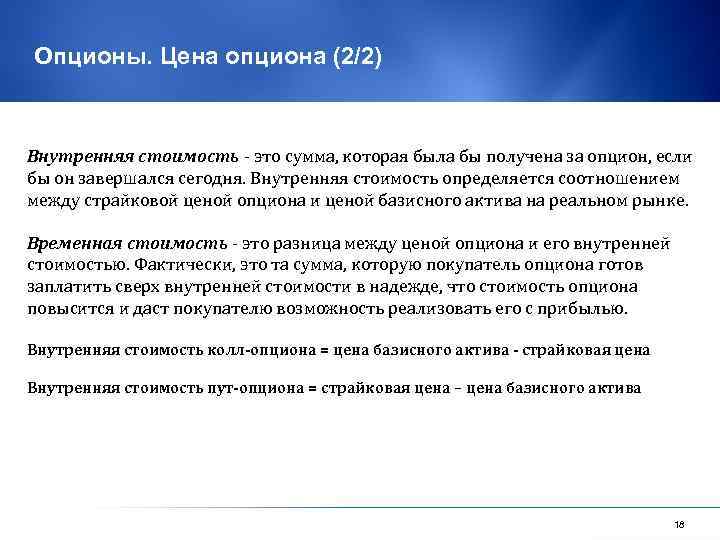 Опционы. Цена опциона (2/2)

Внутренняя стоимость - это сумма, которая была бы получена за опцион, если бы он завершался сегодня. Внутренняя стоимость определяется соотношением между страйковой ценой опциона и ценой базисного актива на реальном рынке.

Временная стоимость - это разница между ценой опциона и его внутренней стоимостью. Фактически, это та сумма, которую покупатель опциона готов заплатить сверх внутренней стоимости в надежде, что стоимость опциона повысится и даст покупателю возможность реализовать его с прибылью.

Внутренняя стоимость колл-опциона = цена базисного актива - страйковая цена

Внутренняя стоимость пут-опциона = страйковая цена – цена базисного актива

18